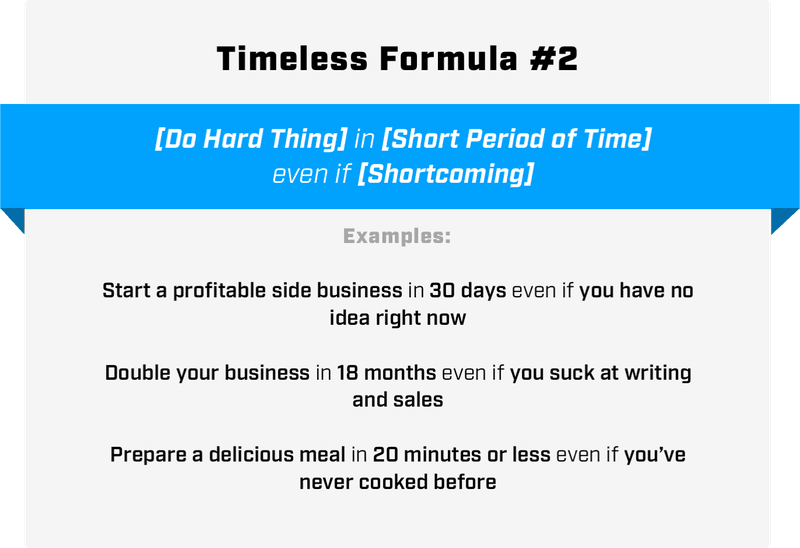 Timeless Formula #2

[Do Hard Thing] in [Short Period of Time] even if [Shortcoming]

Examples:

Start a profitable side business in 30 days even if you have no idea right now

Double your business in 18 months even if you suck at writing and sales

Prepare a delicious meal in 20 minutes or less even if you've never cooked before